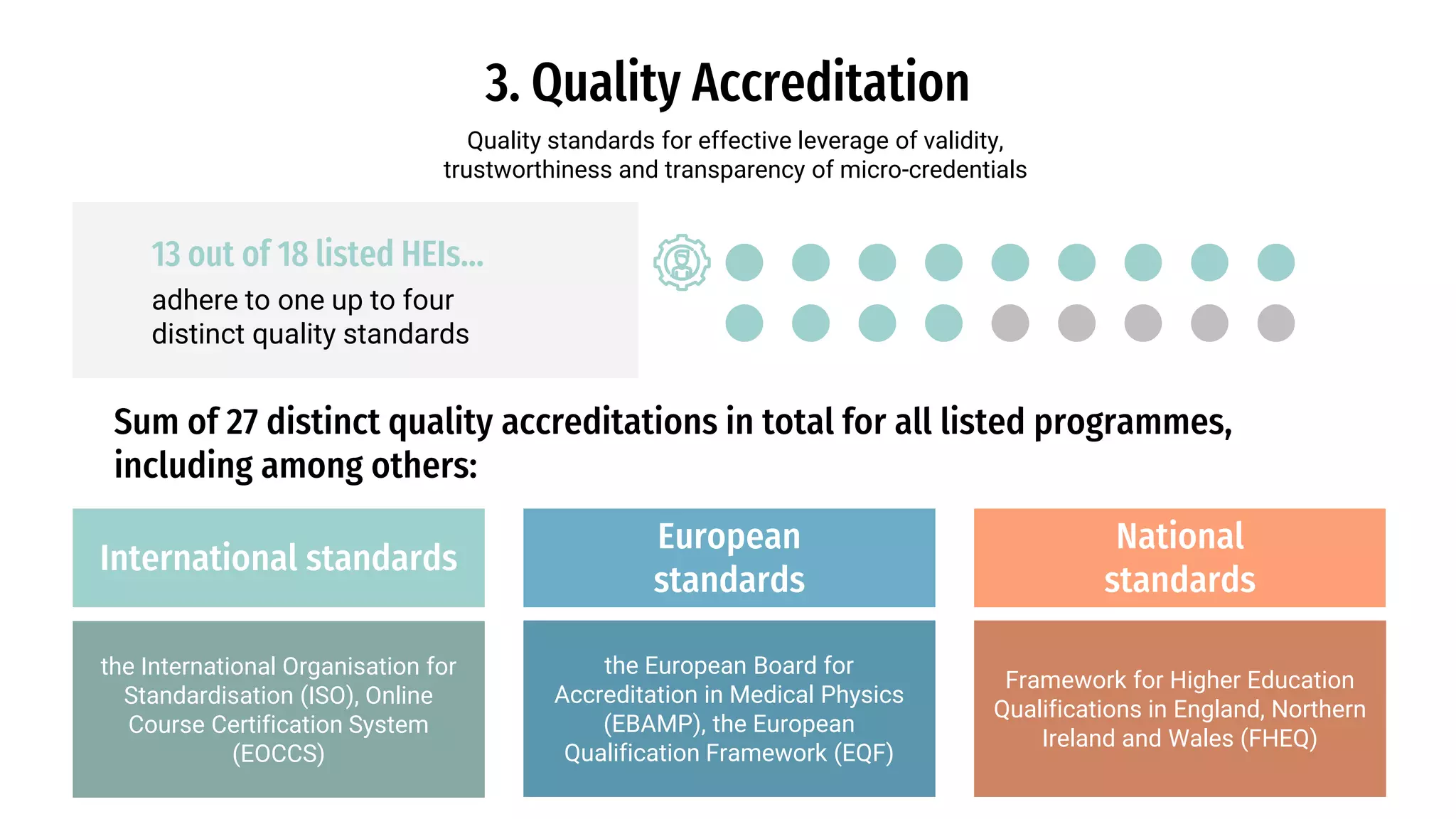 3. Quality Accreditation

Quality standards for effective leverage of validity, trustworthiness and transparency of micro-credentials

13 out of 18 listed HEIs...

adhere to one up to four distinct quality standards

Sum of 27 distinct quality accreditations in total for all listed programmes, including among others:

International standards

the International Organisation for Standardisation (ISO), Online Course Certification System (EOCCS)

European standards

the European Board for Accreditation in Medical Physics (EBAMP), the European Qualification Framework (EQF)

National standards

Framework for Higher Education Qualifications in England, Northern Ireland and Wales (FHEQ)